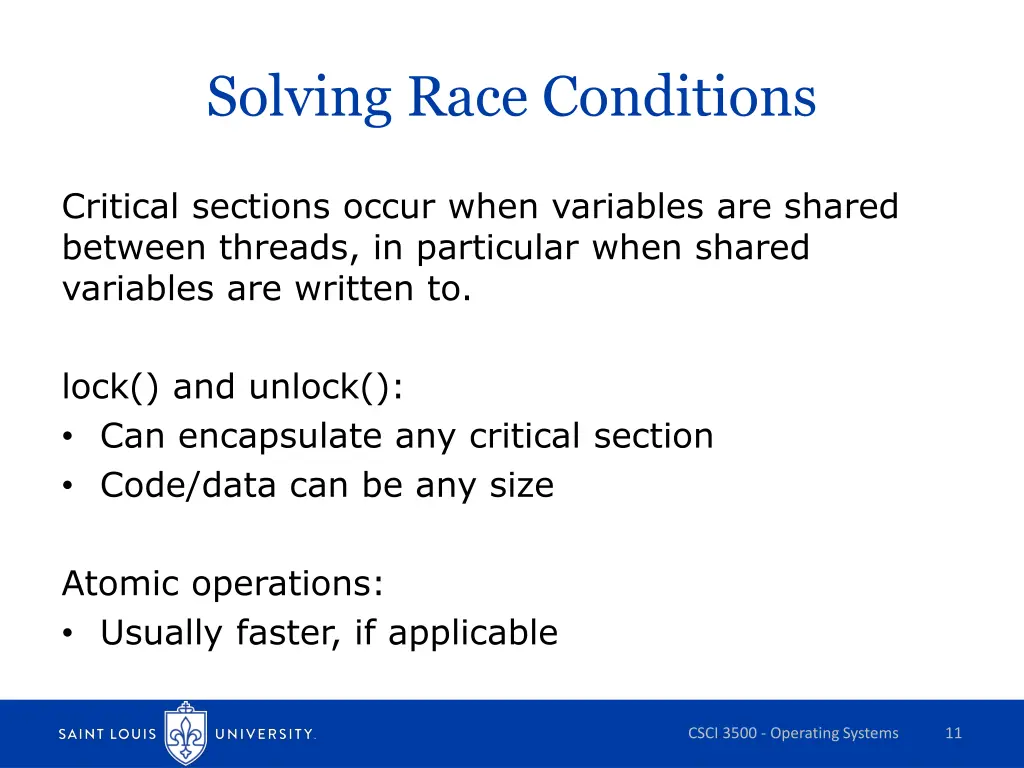 Solving Race Conditions

Critical sections occur when variables are shared between threads, in particular when shared variables are written to.

lock() and unlock():
• Can encapsulate any critical section
• Code/data can be any size

Atomic operations:
• Usually faster, if applicable

SAINT LOUIS UNIVERSITY.

CSCI 3500 - Operating Systems

11